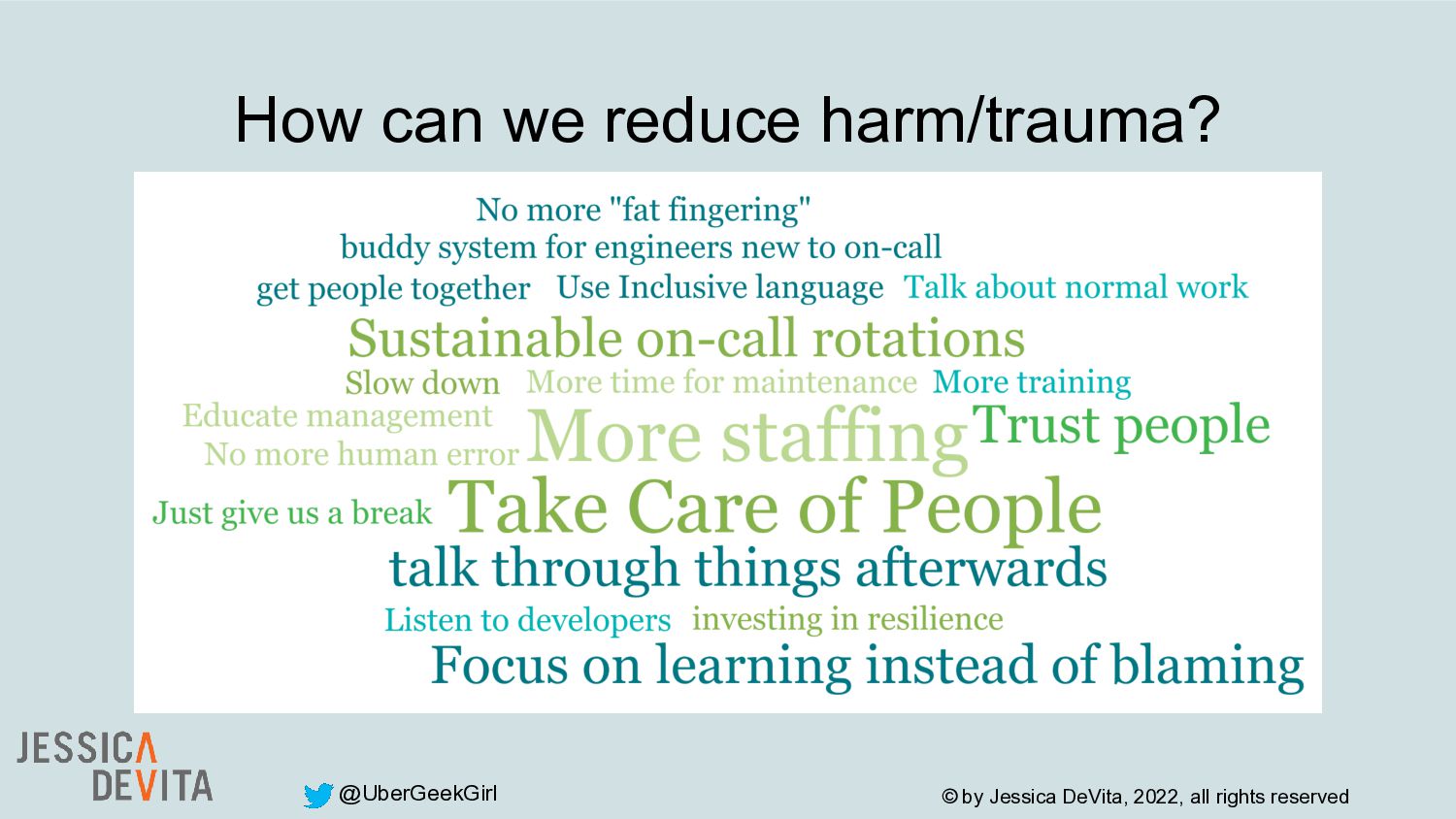 How can we reduce harm/trauma?

No more "fat fingering"
buddy system for engineers new to on-call
get people together Use Inclusive language Talk about normal work
Sustainable on-call rotations
Slow down More time for maintenance More training
Educate management
No more human error More staffing Trust people
Just give us a break Take Care of People
talk through things afterwards
Listen to developers investing in resilience
Focus on learning instead of blaming

JESSICA DEVITA

@UberGeekGirl

© by Jessica DeVita, 2022, all rights reserved